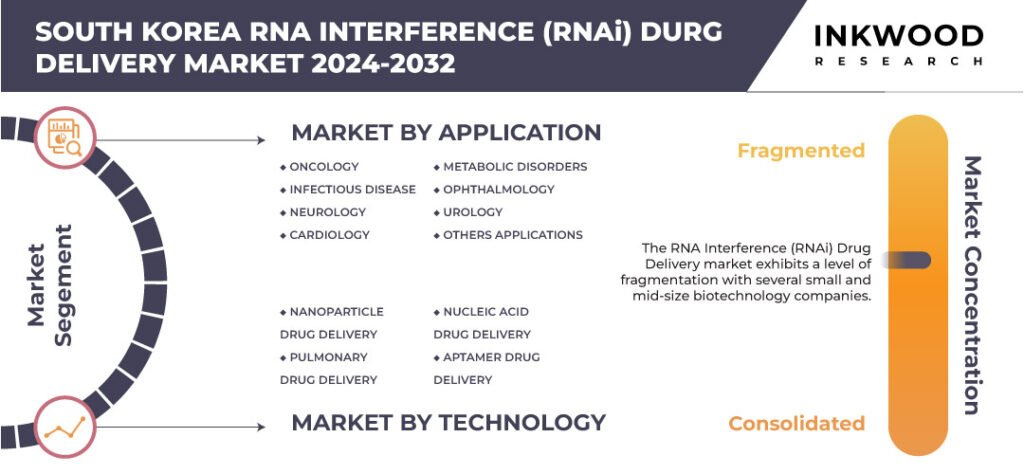 SOUTH KOREA RNA INTERFERENCE (RNAi) DURG DELIVERY MARKET 2024-2032

INKWOOD
RESEARCH

Market Segement

MARKET BY APPLICATION

◆ ONCOLOGY
◆ INFECTIOUS DISEASE
◆ NEUROLOGY
◆ CARDIOLOGY

◆ METABOLIC DISORDERS
◆ OPHTHALMOLOGY
◆ UROLOGY
◆ OTHERS APPLICATIONS

◆ NANOPARTICLE DRUG DELIVERY
◆ PULMONARY DRUG DELIVERY

◆ NUCLEIC ACID DRUG DELIVERY
◆ APTAMER DRUG DELIVERY

MARKET BY TECHNOLOGY

Fragmented

The RNA Interference (RNAi) Drug Delivery market exhibits a level of fragmentation with several small and mid-size biotechnology companies.

Consolidated

Market Concentration